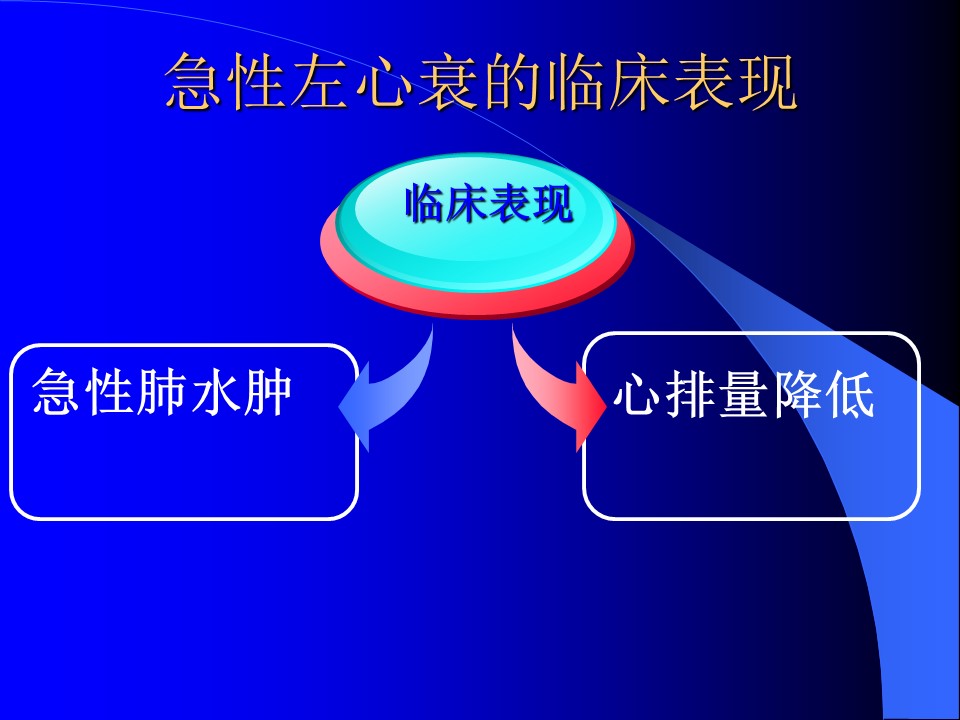 急性左心衰的临床表现

临床表现

急性肺水肿

心排量降低